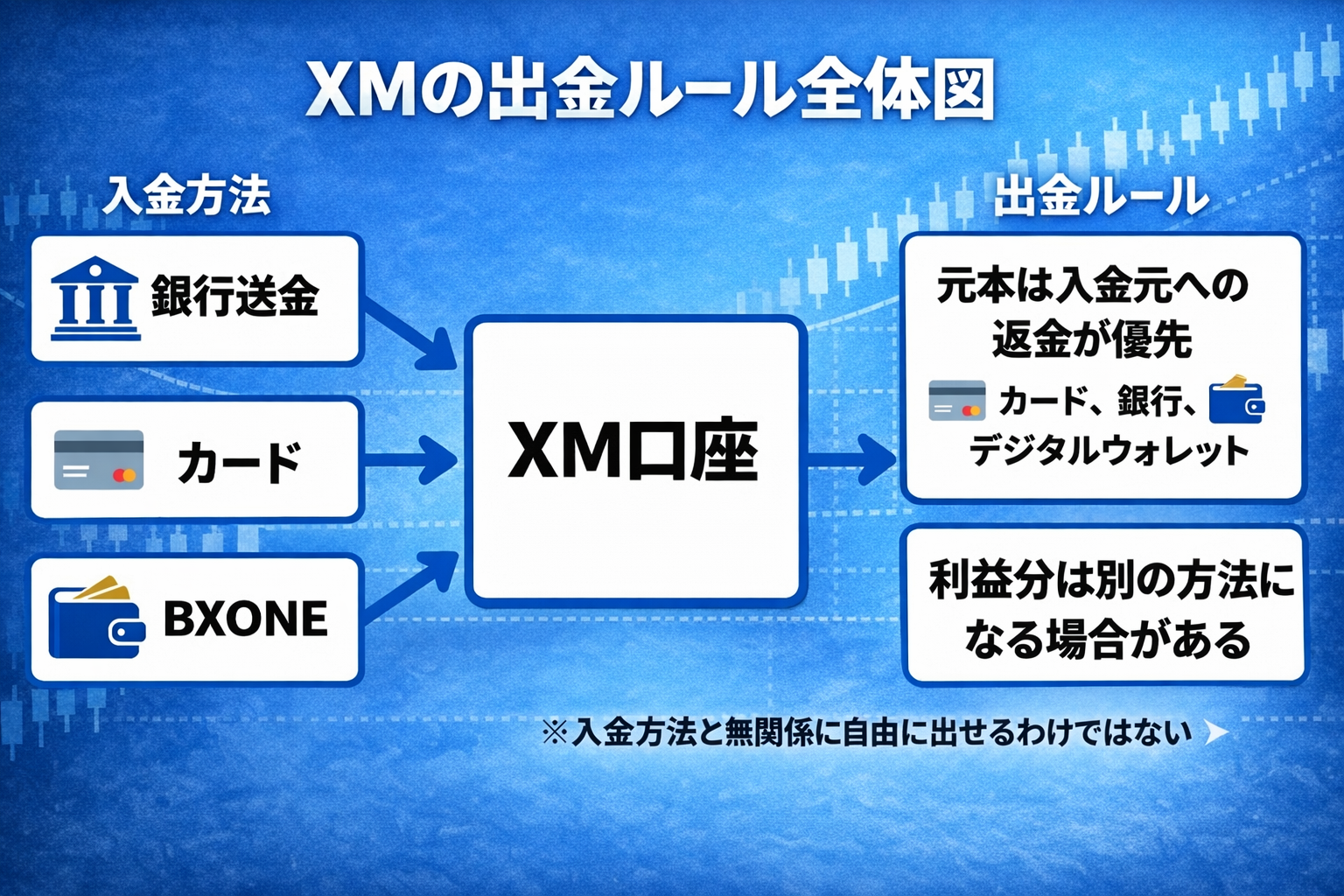 XMの出金ルール全体図

入金方法

銀行送金

カード

BXONE

XM口座

出金ルール

元本は入金元への返金が優先

カード、銀行、デジタルウォレット

利益分は別の方法になる場合がある

※入金方法と無関係に自由に出せるわけではない